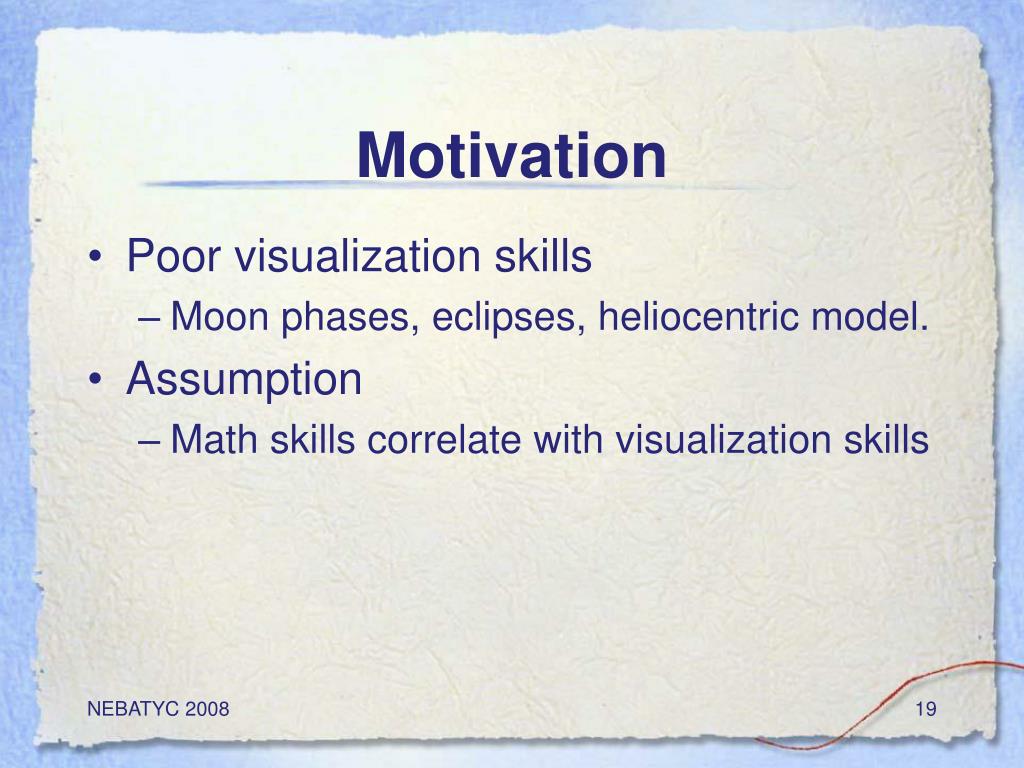 Motivation

• Poor visualization skills
– Moon phases, eclipses, heliocentric model.
• Assumption
– Math skills correlate with visualization skills

NEBATYC 2008

19